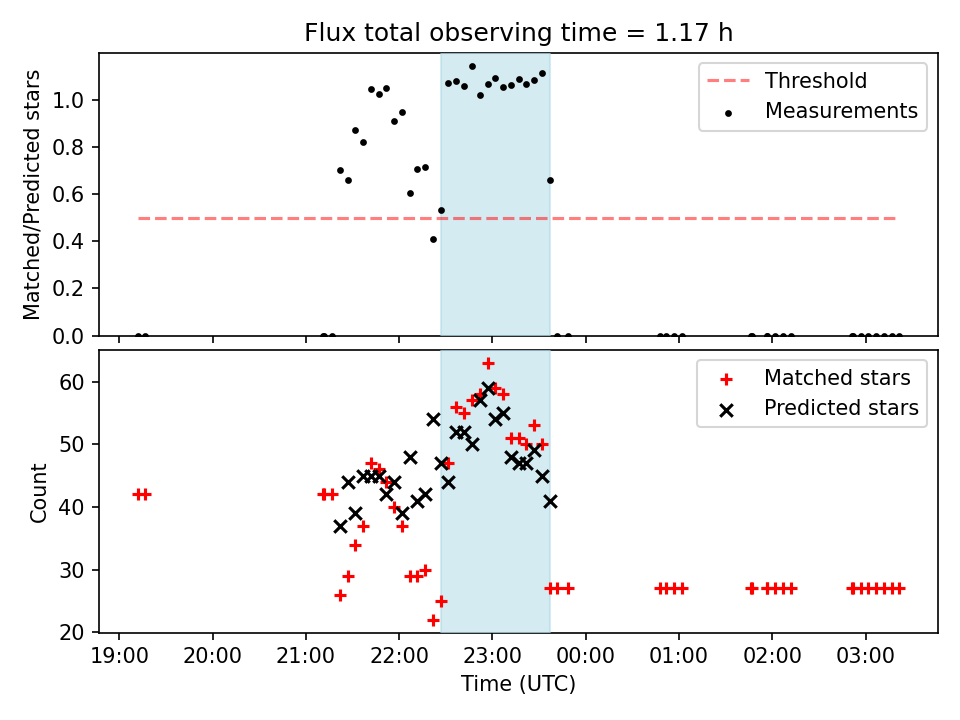 Flux total observing time = 1.17 h

Matched/Predicted stars

1.0
0.8
0.6
0.4
0.2
0.0

Threshold
Measurements

Count

60
50
40
30
20

Matched stars
Predicted stars

19:00 20:00 21:00 22:00 23:00 00:00 01:00 02:00 03:00

Time (UTC)